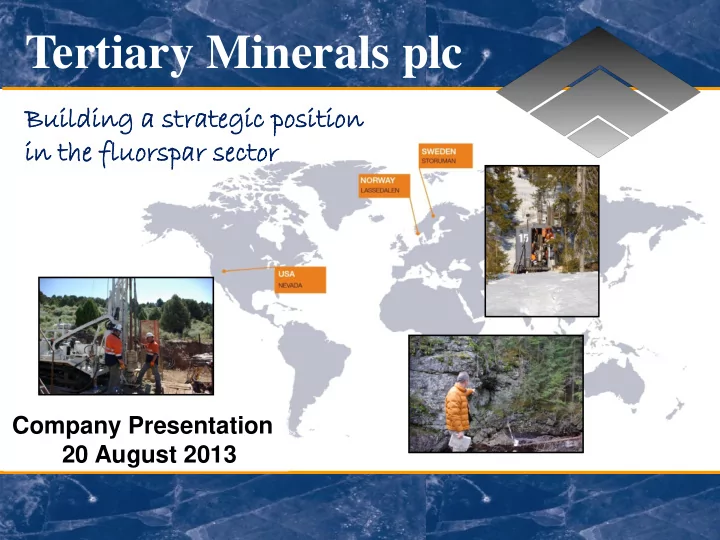 Tertiary Minerals plc

Building a strategic position in the fluorspar sector

SWEDEN
STORUMAN

NORWAY
LASSEDALEN

USA
NEVADA

Company Presentation
20 August 2013